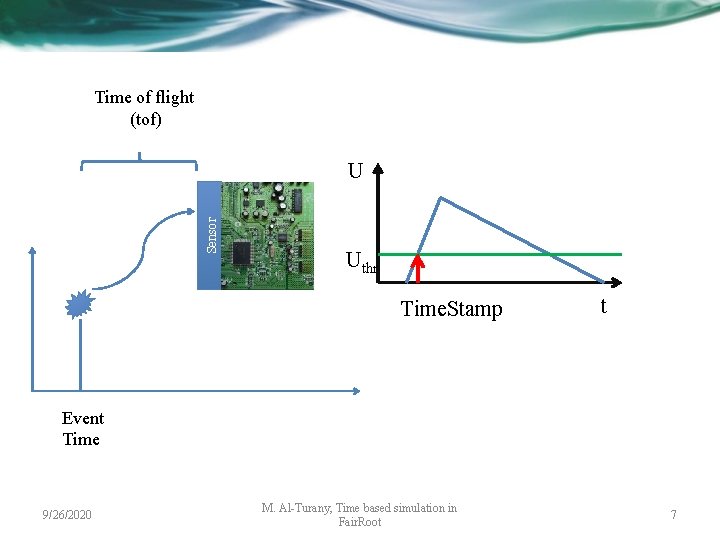 Time of flight
(tof)

Sensor

U

$U_{thr}$

TimeStamp

t

Event
Time

9/26/2020

M. Al-Turany, Time based simulation in FairRoot

7